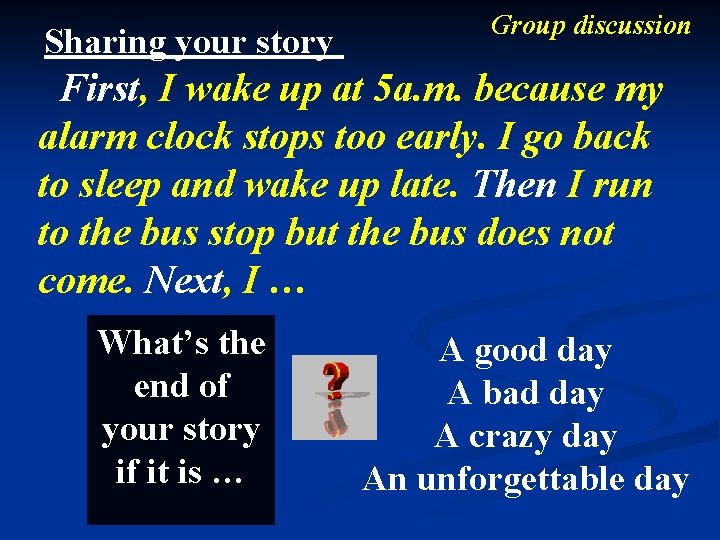 Group discussion

Sharing your story

First, I wake up at 5a.m. because my alarm clock stops too early. I go back to sleep and wake up late. Then I run to the bus stop but the bus does not come. Next, I …

What's the end of your story if it is …

?

A good day
A bad day
A crazy day
An unforgettable day